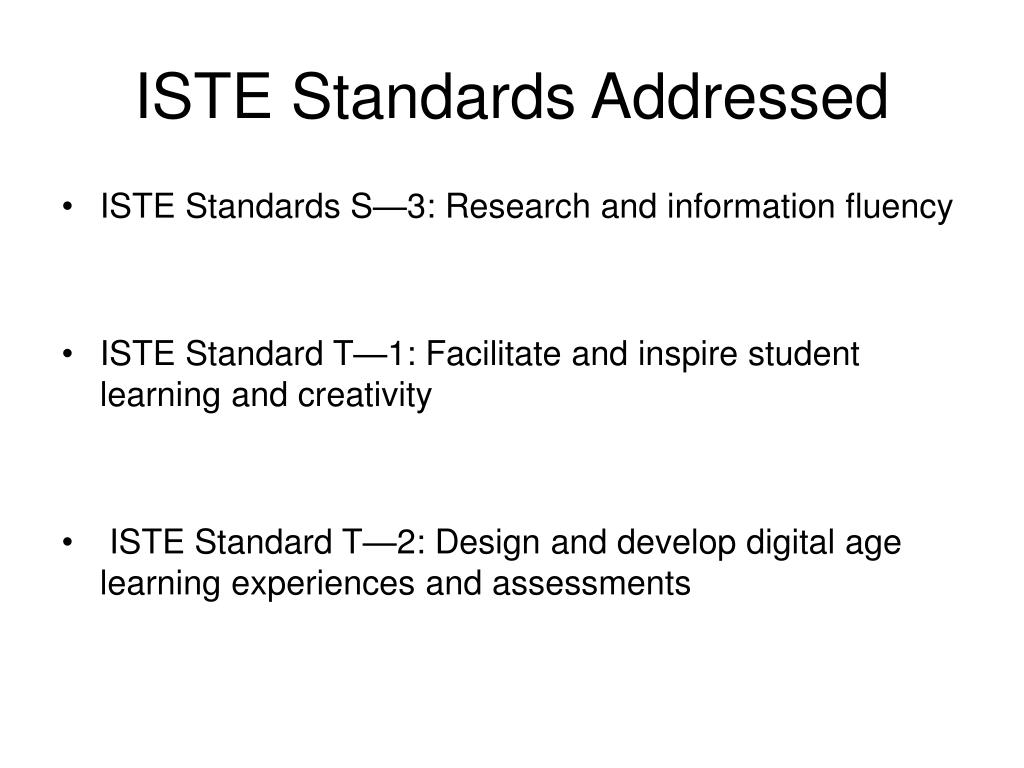 ISTE Standards Addressed

• ISTE Standards S—3: Research and information fluency

• ISTE Standard T—1: Facilitate and inspire student learning and creativity

• ISTE Standard T—2: Design and develop digital age learning experiences and assessments